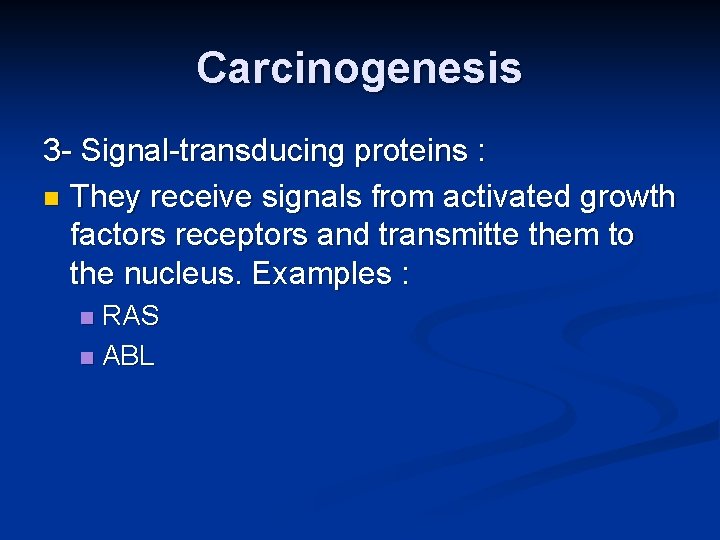 Carcinogenesis

3- Signal-transducing proteins :

They receive signals from activated growth factors receptors and transmitte them to the nucleus. Examples :

RAS

ABL